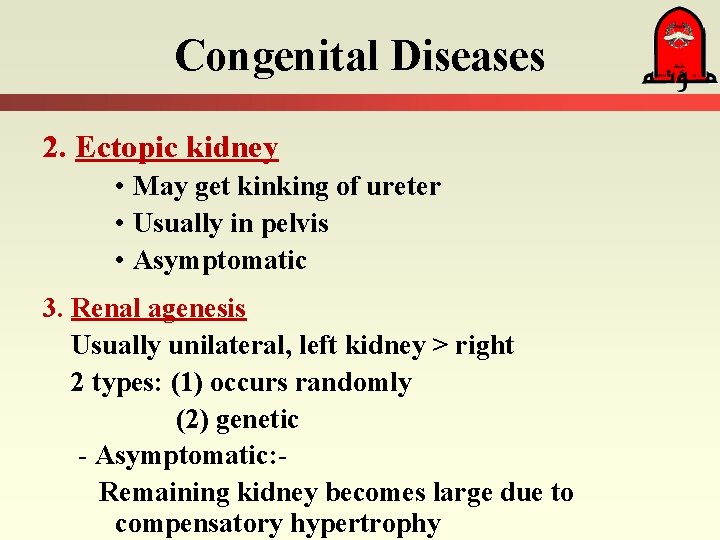 Congenital Diseases

مؤتة

2. Ectopic kidney
• May get kinking of ureter
• Usually in pelvis
• Asymptomatic

3. Renal agenesis
Usually unilateral, left kidney > right
2 types: (1) occurs randomly
(2) genetic
- Asymptomatic:-
Remaining kidney becomes large due to compensatory hypertrophy